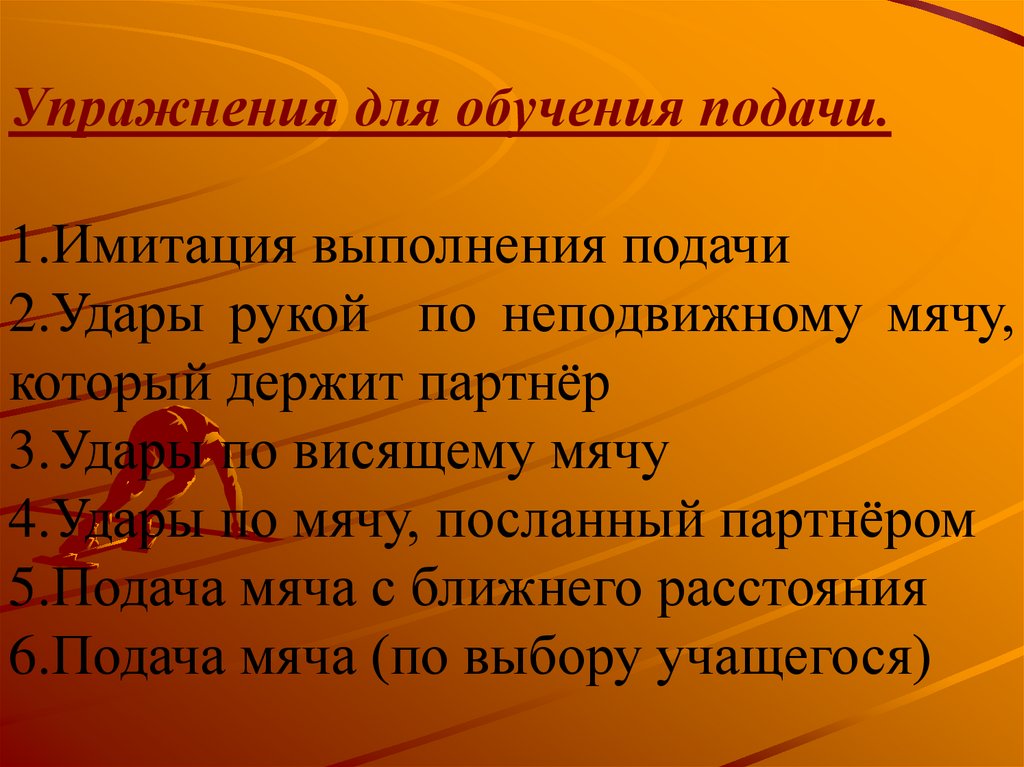 Упражнения для обучения подачи.

1.Имитация выполнения подачи
2.Удары рукой по неподвижному мячу, который держит партнёр
3.Удары по висящему мячу
4.Удары по мячу, посланный партнёром
5.Подача мяча с ближнего расстояния
6.Подача мяча (по выбору учащегося)